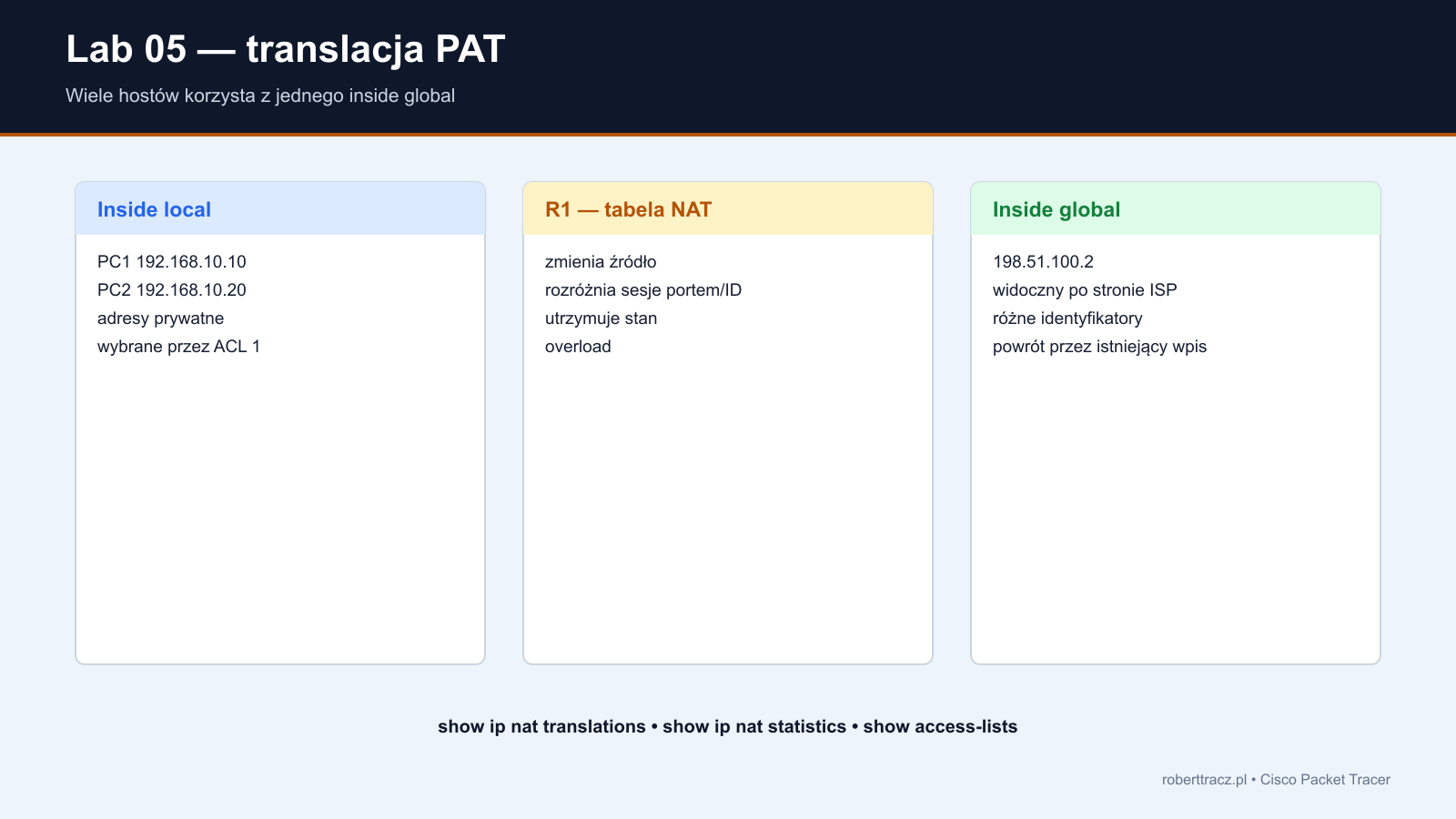 Lab 05 — translacja PAT

Wiele hostów korzysta z jednego inside global

Inside local

PC1 192.168.10.10
PC2 192.168.10.20
adresy prywatne
wybrane przez ACL 1

R1 — tabela NAT

zmienia źródło
rozróżnia sesje portem/ID
utrzymuje stan
overload

Inside global

198.51.100.2
widoczny po stronie ISP
różne identyfikatory
powrót przez istniejący wpis

show ip nat translations • show ip nat statistics • show access-lists

roberttracz.pl • Cisco Packet Tracer